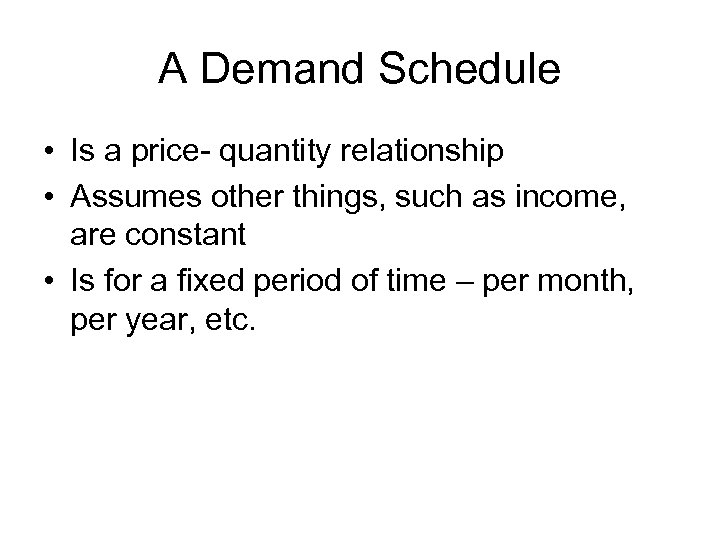 A Demand Schedule

• Is a price- quantity relationship
• Assumes other things, such as income, are constant
• Is for a fixed period of time – per month, per year, etc.